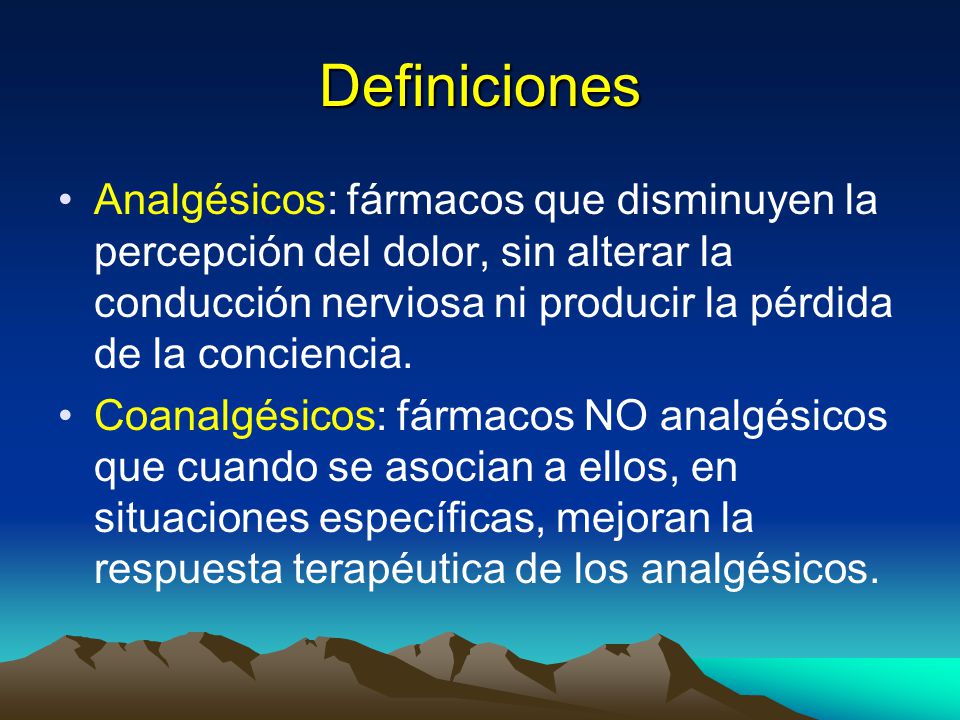 Definiciones

• Analgésicos: fármacos que disminuyen la percepción del dolor, sin alterar la conducción nerviosa ni producir la pérdida de la conciencia.

• Coanalgésicos: fármacos NO analgésicos que cuando se asocian a ellos, en situaciones específicas, mejoran la respuesta terapéutica de los analgésicos.